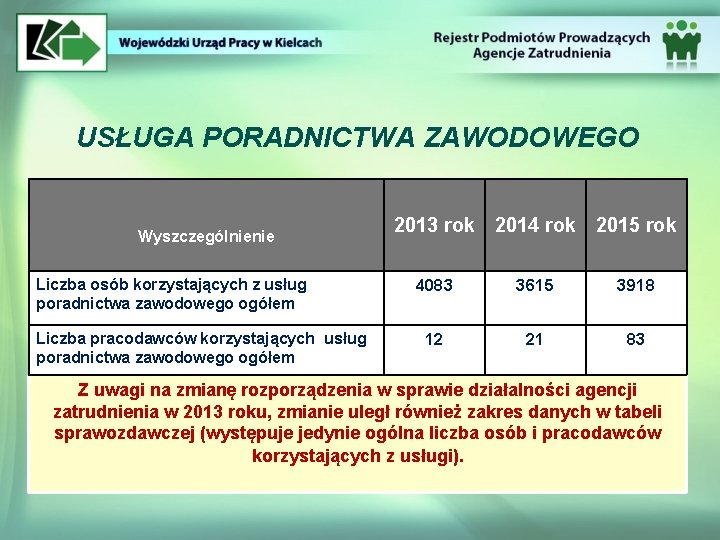 Wojewódzki Urząd Pracy w Kielcach

Rejestr Podmiotów Prowadzących Agencje Zatrudnienia

USŁUGA PORADNICTWA ZAWODOWEGO

| Wyszczególnienie | 2013 rok | 2014 rok | 2015 rok |
|---|---|---|---|
| Liczba osób korzystających z usług poradnictwa zawodowego ogółem | 4083 | 3615 | 3918 |
| Liczba pracodawców korzystających usług poradnictwa zawodowego ogółem | 12 | 21 | 83 |

Z uwagi na zmianę rozporządzenia w sprawie działalności agencji zatrudnienia w 2013 roku, zmianie uległ również zakres danych w tabeli sprawozdawczej (występuje jedynie ogólna liczba osób i pracodawców korzystających z usługi).